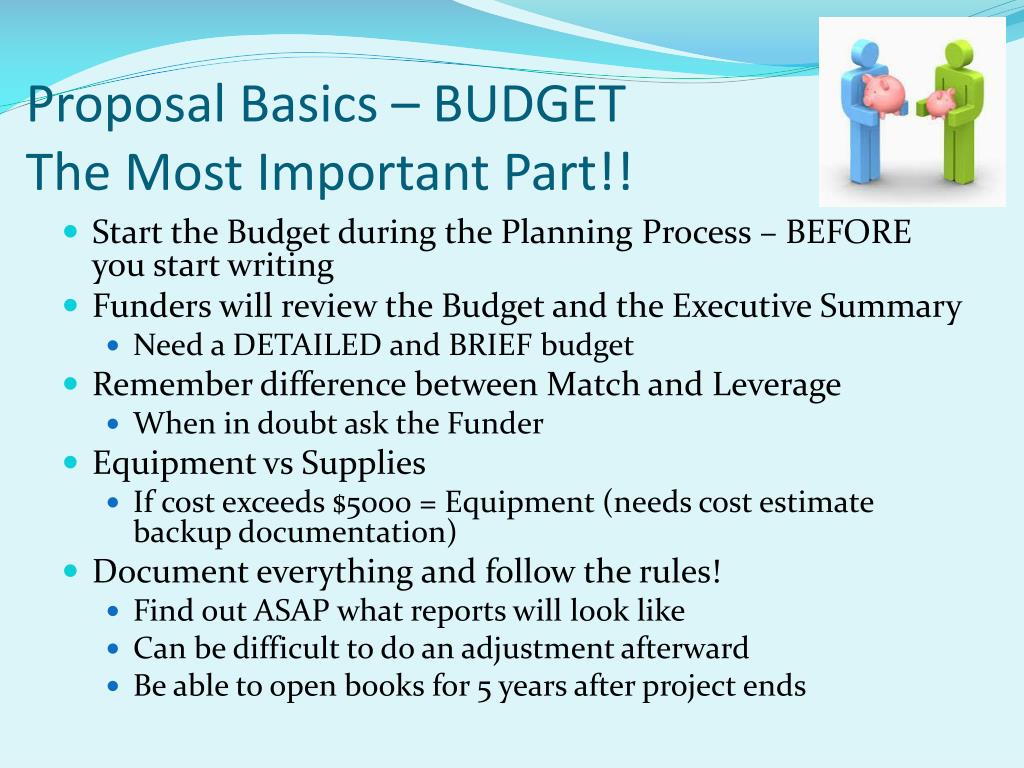 Proposal Basics – BUDGET
The Most Important Part!!

- Start the Budget during the Planning Process – BEFORE you start writing
- Funders will review the Budget and the Executive Summary
  - Need a DETAILED and BRIEF budget
- Remember difference between Match and Leverage
  - When in doubt ask the Funder
- Equipment vs Supplies
  - If cost exceeds \$5000 = Equipment (needs cost estimate backup documentation)
- Document everything and follow the rules!
  - Find out ASAP what reports will look like
  - Can be difficult to do an adjustment afterward
  - Be able to open books for 5 years after project ends